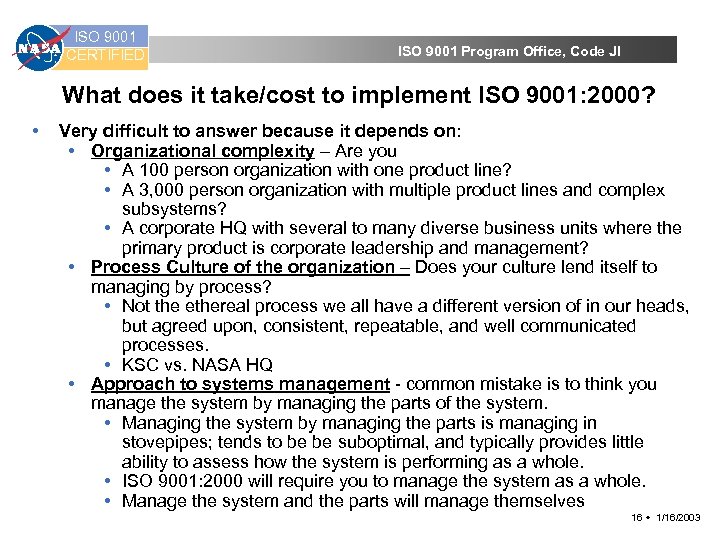 NASA ISO 9001 CERTIFIED

ISO 9001 Program Office, Code JI

What does it take/cost to implement ISO 9001:2000?

• Very difficult to answer because it depends on:
  • Organizational complexity – Are you
    • A 100 person organization with one product line?
    • A 3,000 person organization with multiple product lines and complex subsystems?
    • A corporate HQ with several to many diverse business units where the primary product is corporate leadership and management?
  • Process Culture of the organization – Does your culture lend itself to managing by process?
    • Not the ethereal process we all have a different version of in our heads, but agreed upon, consistent, repeatable, and well communicated processes.
    • KSC vs. NASA HQ
  • Approach to systems management - common mistake is to think you manage the system by managing the parts of the system.
    • Managing the system by managing the parts is managing in stovepipes; tends to be be suboptimal, and typically provides little ability to assess how the system is performing as a whole.
    • ISO 9001:2000 will require you to manage the system as a whole.
    • Manage the system and the parts will manage themselves

16 • 1/16/2003